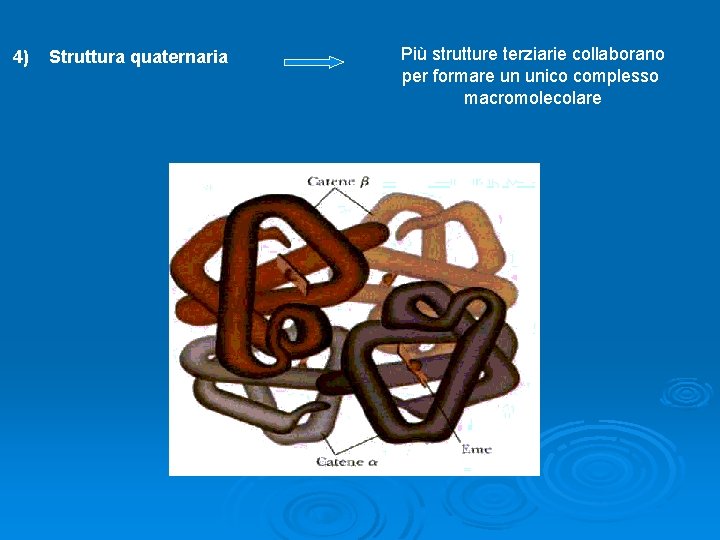 4) Struttura quaternaria

Più strutture terziarie collaborano per formare un unico complesso macromolecolare

Catene $\beta$

Eme

Catene $\alpha$